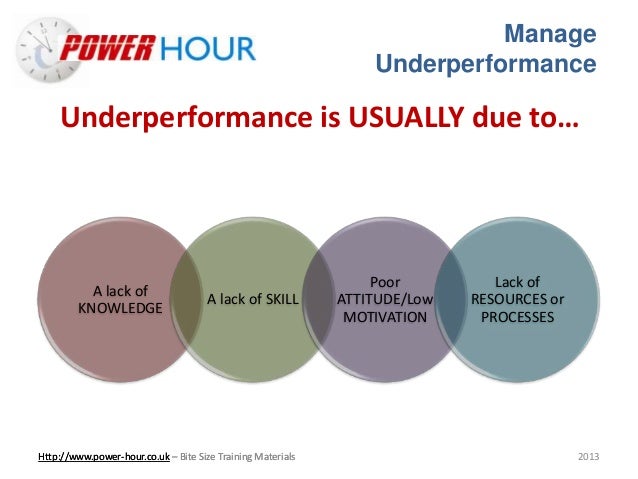 POWER HOUR

Manage Underperformance

Underperformance is USUALLY due to…

A lack of KNOWLEDGE

A lack of SKILL

Poor ATTITUDE/Low MOTIVATION

Lack of RESOURCES or PROCESSES

Http://www.power-hour.co.uk – Bite Size Training Materials

2013